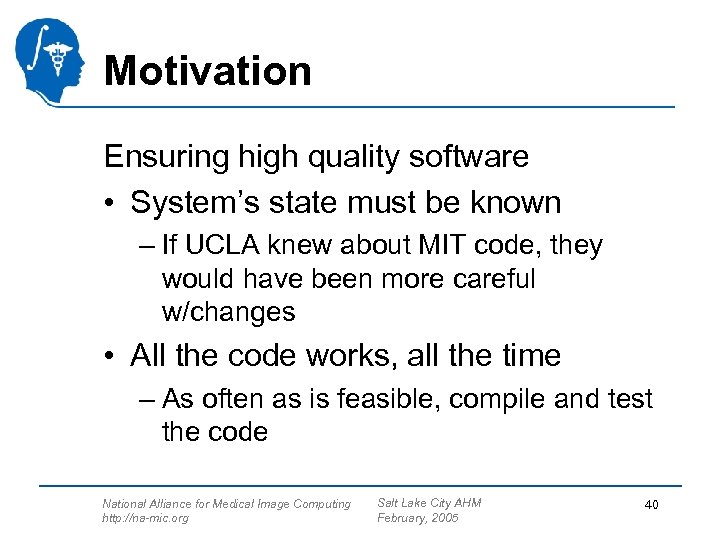 Motivation

Ensuring high quality software

• System's state must be known
– If UCLA knew about MIT code, they would have been more careful w/changes

• All the code works, all the time
– As often as is feasible, compile and test the code

National Alliance for Medical Image Computing
http://na-mic.org

Salt Lake City AHM
February, 2005

40